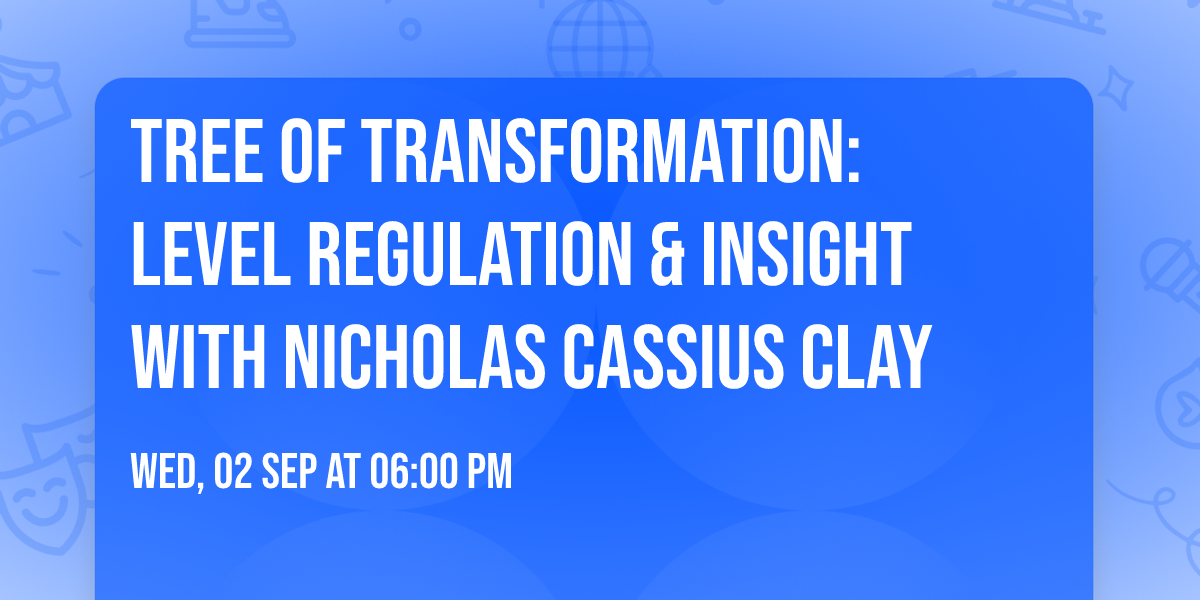 TREE OF TRANSFORMATION: LEVEL REGULATION & INSIGHT WITH NICHOLAS CASSIUS CLAY

WED, 02 SEP AT 06:00 PM